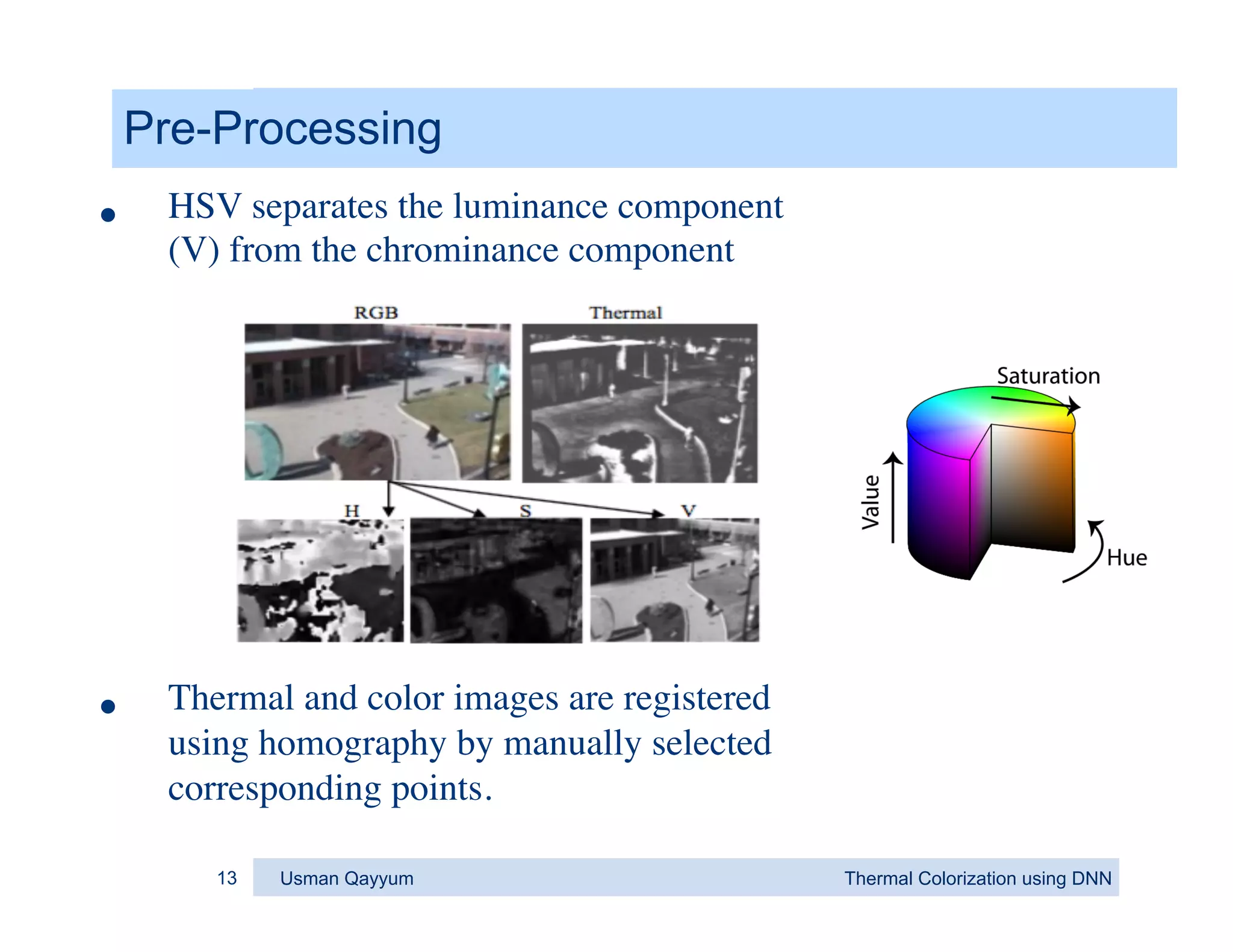 Pre-Processing

• HSV separates the luminance component (V) from the chrominance component

RGB

Thermal

H

S

V

Saturation

Value

Hue

• Thermal and color images are registered using homography by manually selected corresponding points.

13

Usman Qayyum

Thermal Colorization using DNN